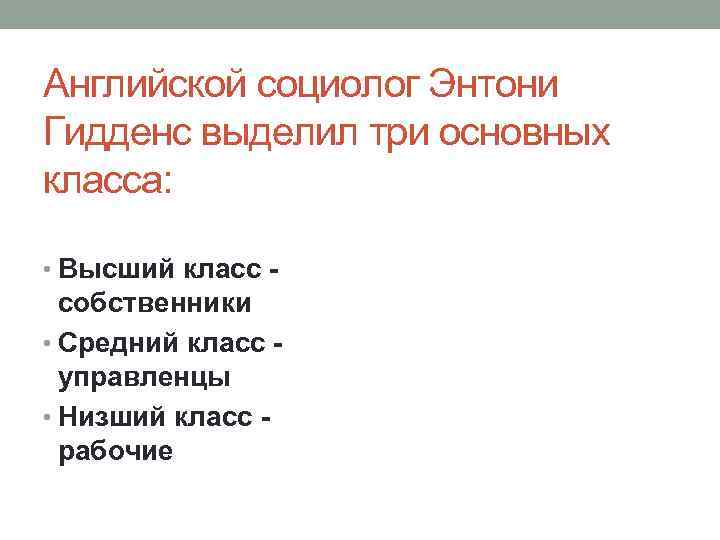 Английской социолог Энтони Гидденс выделил три основных класса:

• Высший класс - собственники
• Средний класс - управленцы
• Низший класс - рабочие